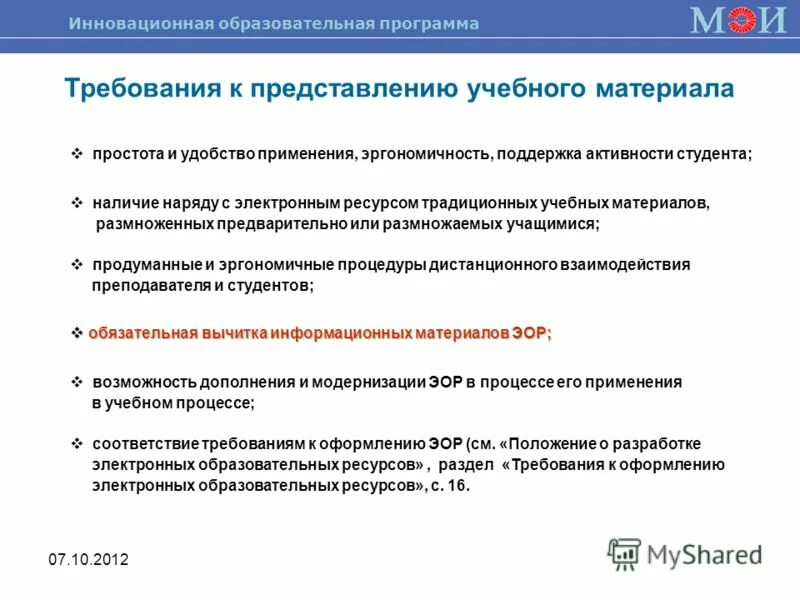 Инновационная образовательная программа

МЭИ

Требования к представлению учебного материала

❖ простота и удобство применения, эргономичность, поддержка активности студента;

❖ наличие наряду с электронным ресурсом традиционных учебных материалов, размноженных предварительно или размножаемых учащимися;

❖ продуманные и эргономичные процедуры дистанционного взаимодействия преподавателя и студентов;

❖ обязательная вычитка информационных материалов ЭОР;

❖ возможность дополнения и модернизации ЭОР в процессе его применения в учебном процессе;

❖ соответствие требованиям к оформлению ЭОР (см. «Положение о разработке электронных образовательных ресурсов» , раздел «Требования к оформлению электронных образовательных ресурсов», с. 16.

07.10.2012

MyShared